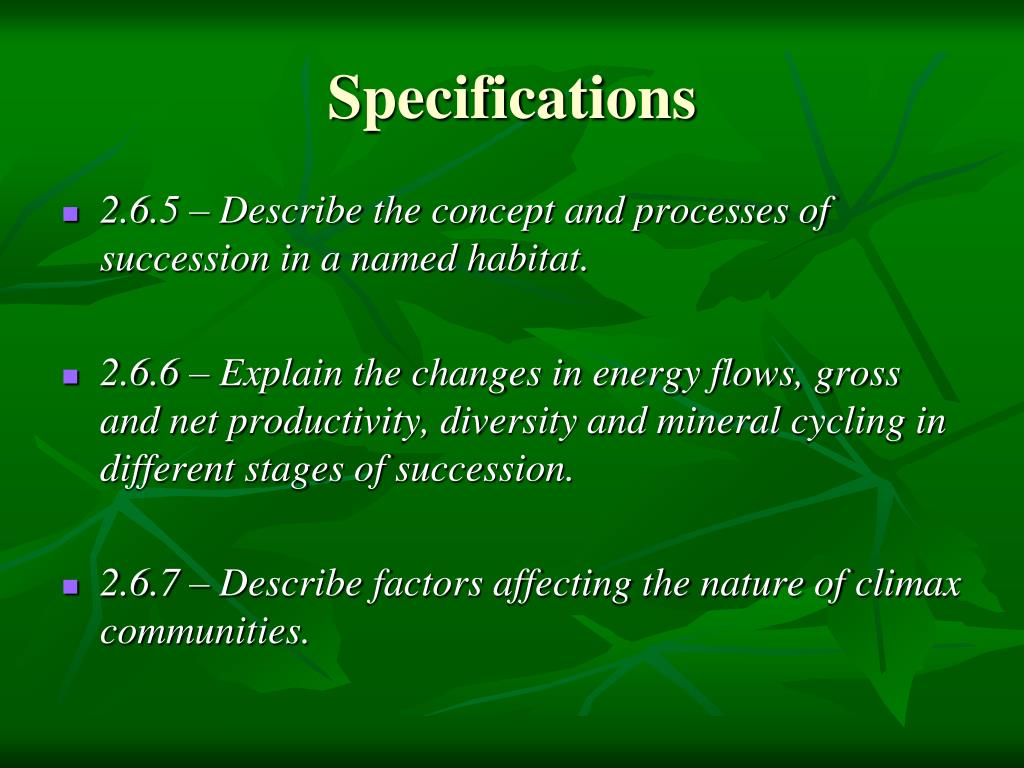 Specifications

2.6.5 – Describe the concept and processes of succession in a named habitat.

2.6.6 – Explain the changes in energy flows, gross and net productivity, diversity and mineral cycling in different stages of succession.

2.6.7 – Describe factors affecting the nature of climax communities.